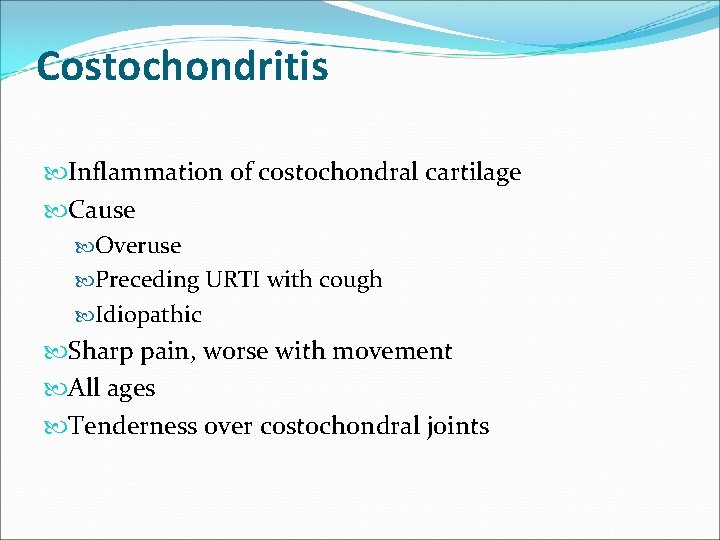 Costochondritis

Inflammation of costochondral cartilage

Cause

Overuse

Preceding URTI with cough

Idiopathic

Sharp pain, worse with movement

All ages

Tenderness over costochondral joints